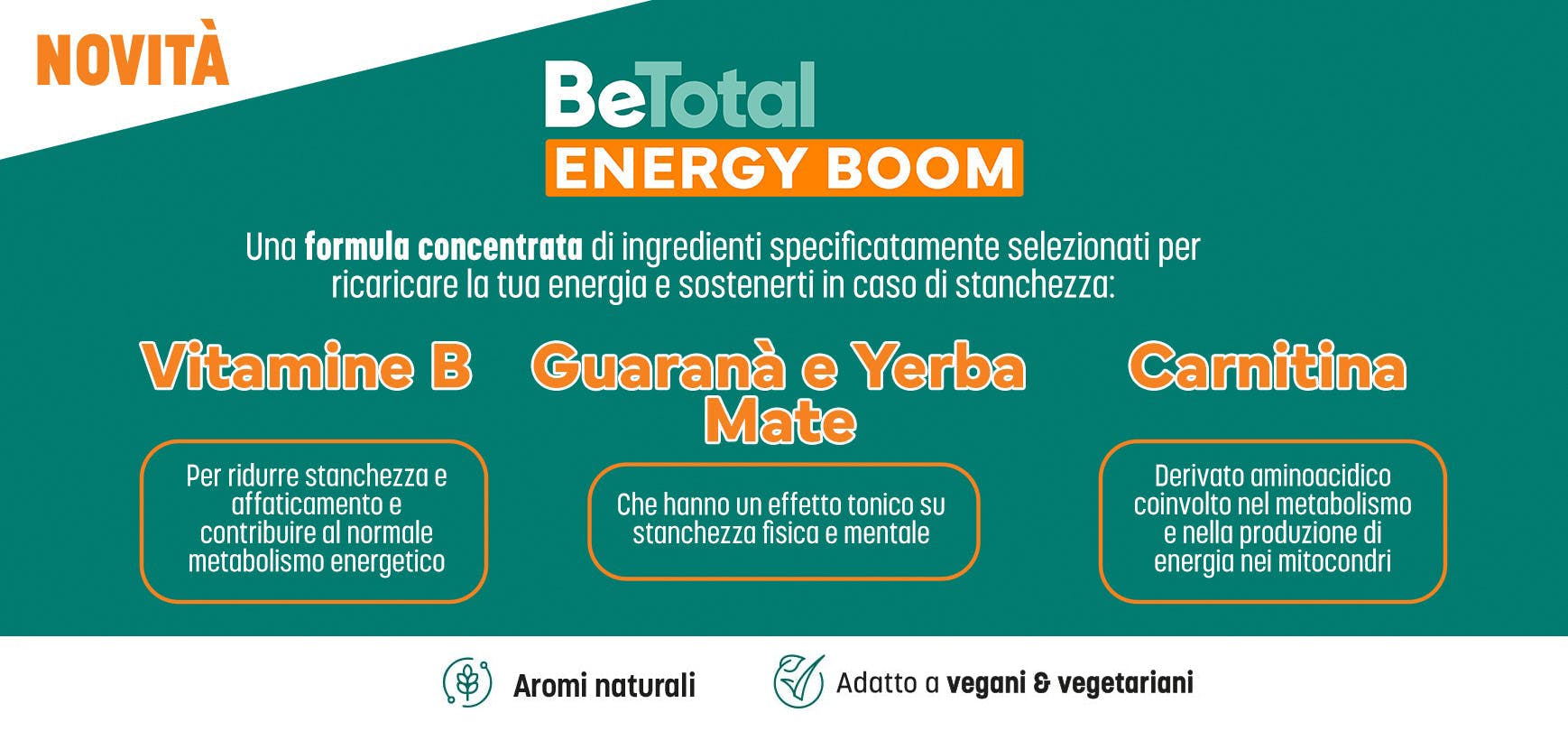 NOVITÀ

BeTotal
ENERGY BOOM

Una formula concentrata di ingredienti specificatamente selezionati per ricaricare la tua energia e sostenerti in caso di stanchezza:

Vitamine B

Per ridurre stanchezza e affaticamento e contribuire al normale metabolismo energetico

Guaranà e Yerba Mate

Che hanno un effetto tonico su stanchezza fisica e mentale

Carnitina

Derivato aminoacidico coinvolto nel metabolismo e nella produzione di energia nei mitocondri

Aromi naturali

Adatto a vegani & vegetariani